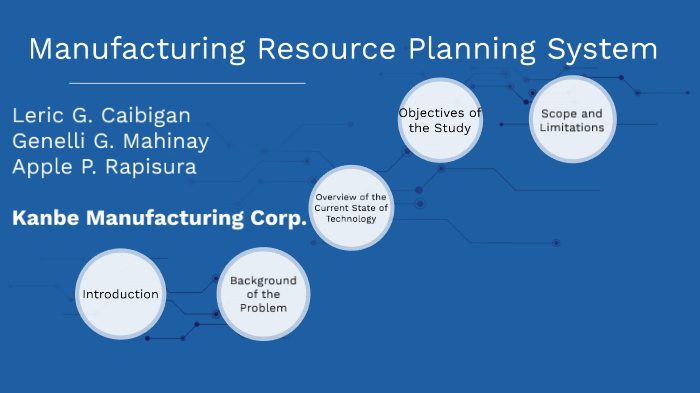 Manufacturing Resource Planning System

Leric G. Caibigan
Genelli G. Mahinay
Apple P. Rapisura

Kanbe Manufacturing Corp.

Introduction

Background of the Problem

Overview of the Current State of Technology

Objectives of the Study

Scope and Limitations